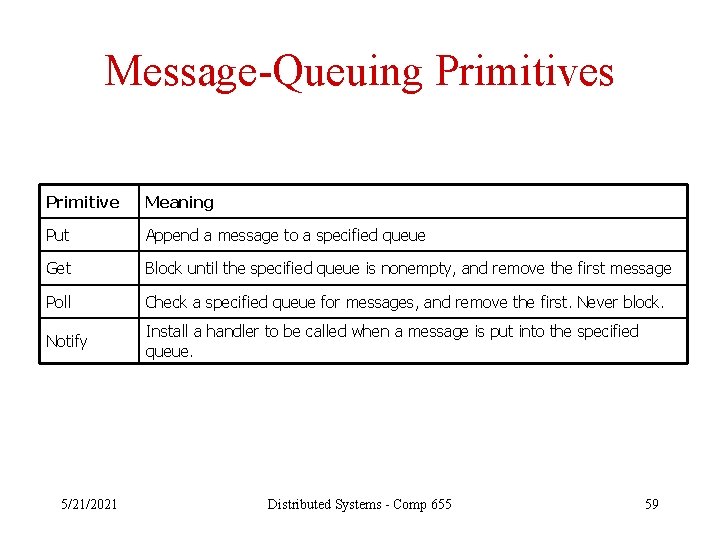 Message-Queuing Primitives

| Primitive | Meaning |
|---|---|
| Put | Append a message to a specified queue |
| Get | Block until the specified queue is nonempty, and remove the first message |
| Poll | Check a specified queue for messages, and remove the first. Never block. |
| Notify | Install a handler to be called when a message is put into the specified queue. |

5/21/2021

Distributed Systems - Comp 655

59